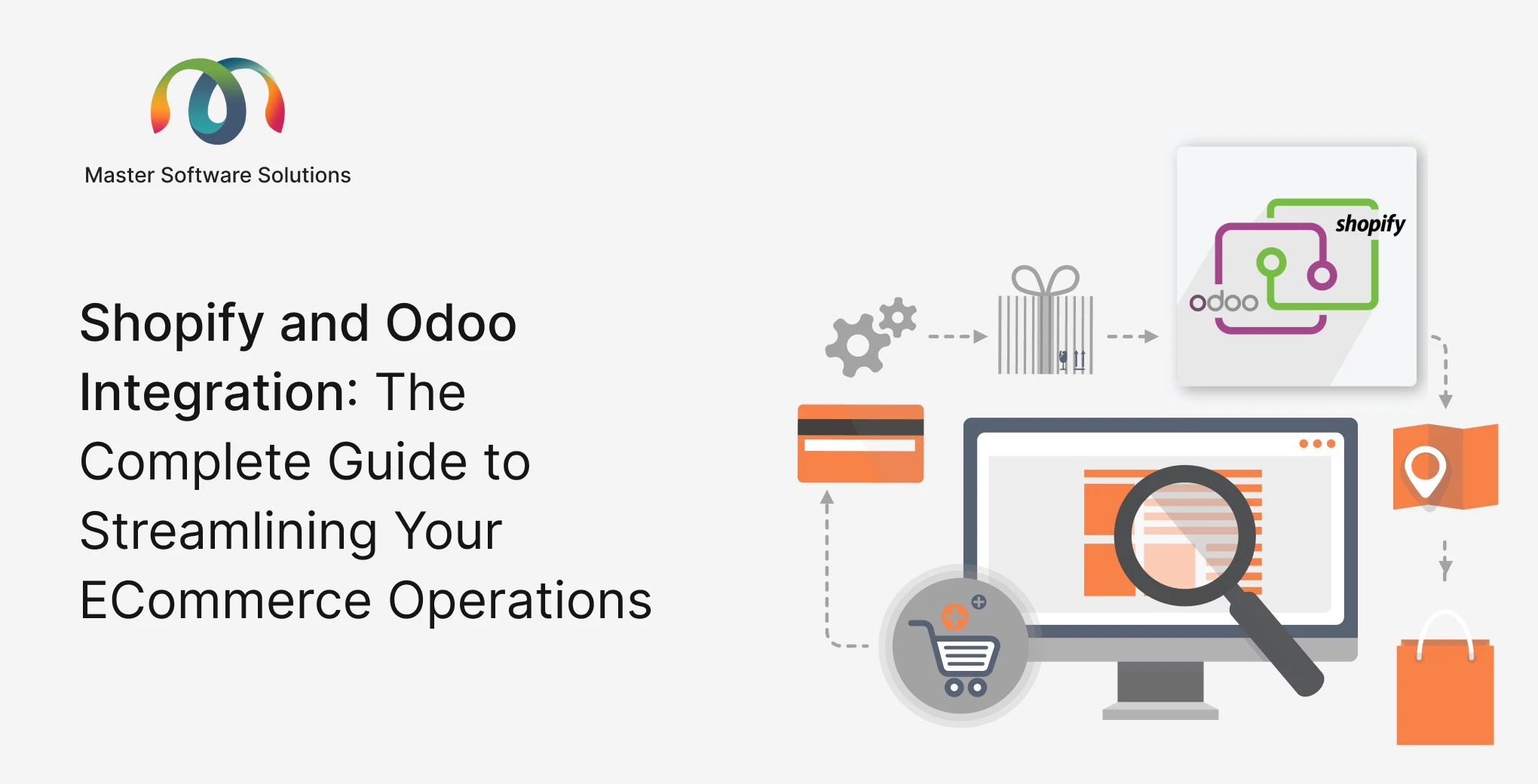 Master Software Solutions

Shopify and Odoo Integration: The Complete Guide to Streamlining Your ECommerce Operations

shopify

odoo